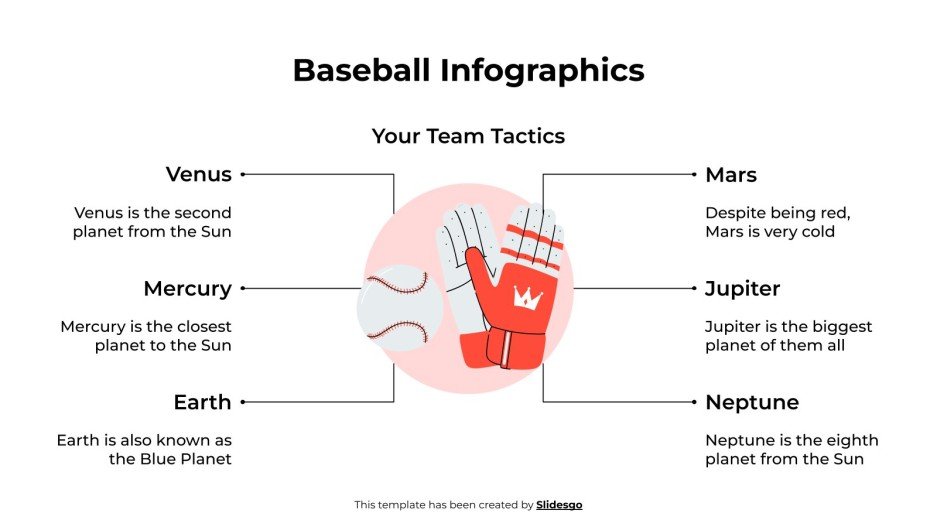 Baseball Infographics

Your Team Tactics

Venus

Venus is the second planet from the Sun

Mercury

Mercury is the closest planet to the Sun

Earth

Earth is also known as the Blue Planet

Mars

Despite being red, Mars is very cold

Jupiter

Jupiter is the biggest planet of them all

Neptune

Neptune is the eighth planet from the Sun

This template has been created by Slidesgo